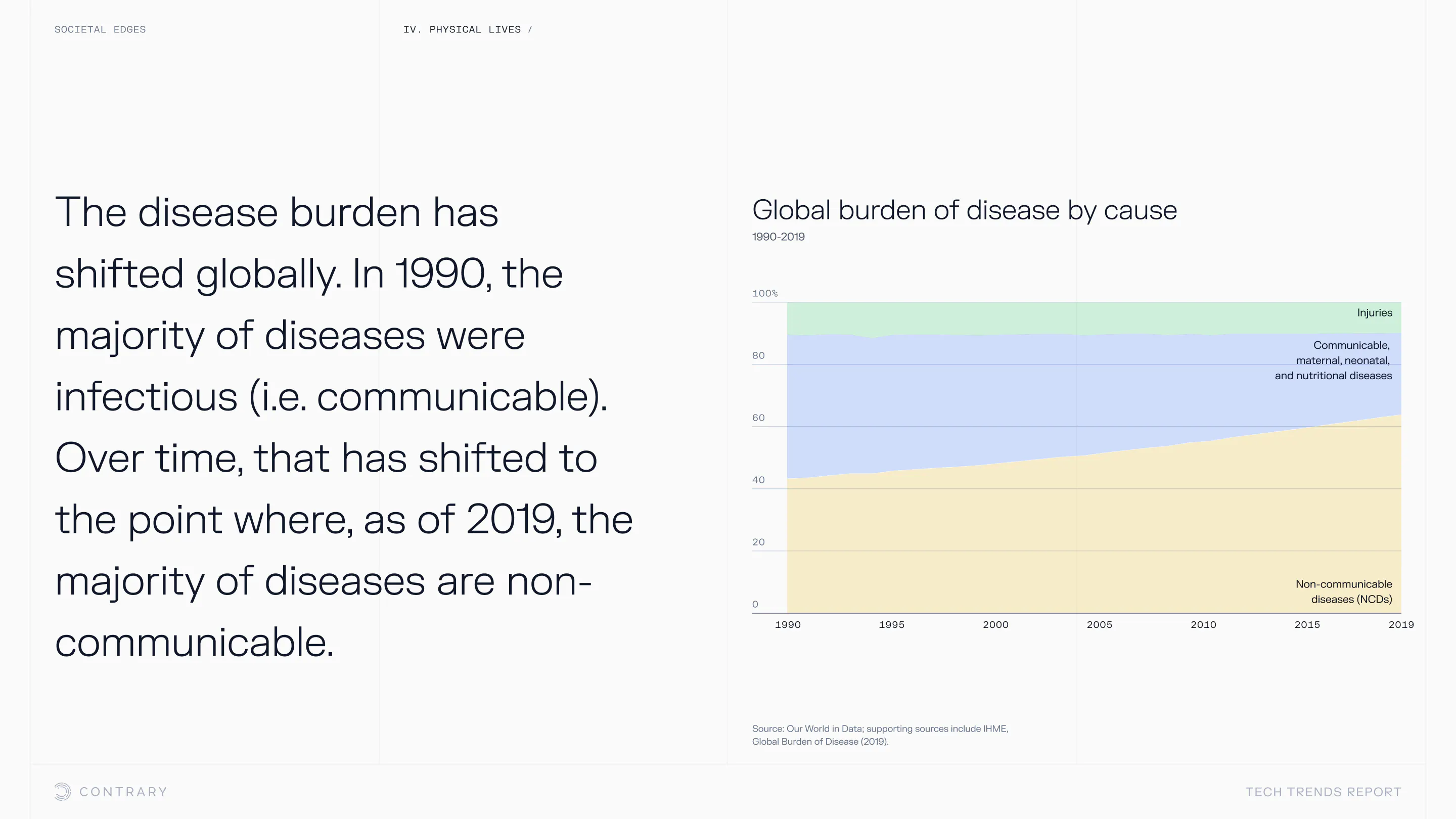 SOCIETAL EDGES

IV. PHYSICAL LIVES /

The disease burden has shifted globally. In 1990, the majority of diseases were infectious (i.e. communicable). Over time, that has shifted to the point where, as of 2019, the majority of diseases are non-communicable.

Global burden of disease by cause

1990-2019

100%
80
60
40
20
0

Injuries

Communicable, maternal, neonatal, and nutritional diseases

Non-communicable diseases (NCDs)

1990
1995
2000
2005
2010
2015
2019

Source: Our World in Data; supporting sources include IHME, Global Burden of Disease (2019).

CONTRARY

TECH TRENDS REPORT